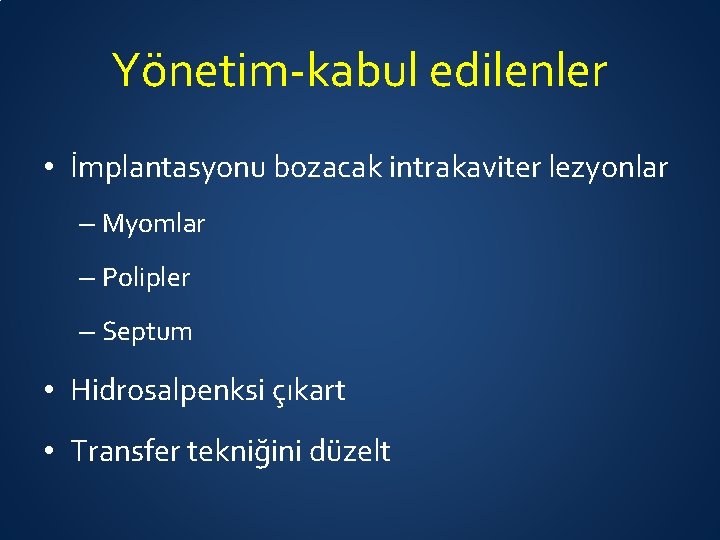 Yönetim-kabul edilenler

• İmplantasyonu bozacak intrakaviter lezyonlar
– Myomlar
– Polipler
– Septum

• Hidrosalpenksi çıkart

• Transfer tekniğini düzelt